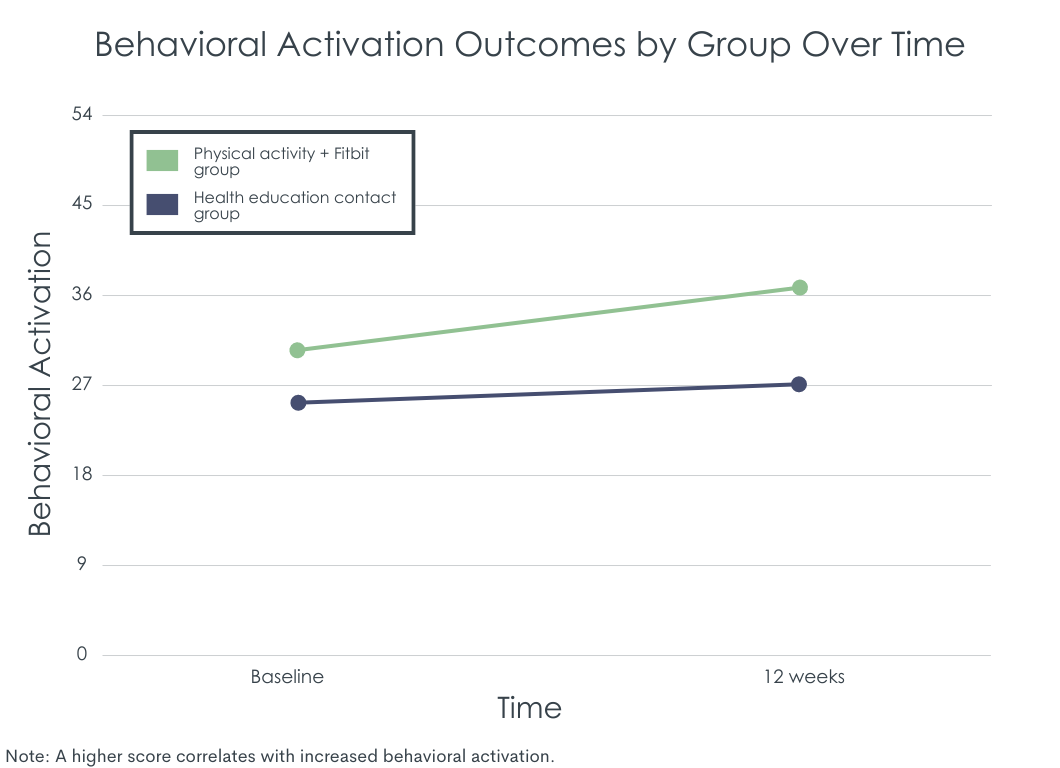 Behavioral Activation Outcomes by Group Over Time

Physical activity + Fitbit group
Health education contact group

Behavioral Activation

54
45
36
27
18
9
0

Baseline
12 weeks

Time

Note: A higher score correlates with increased behavioral activation.